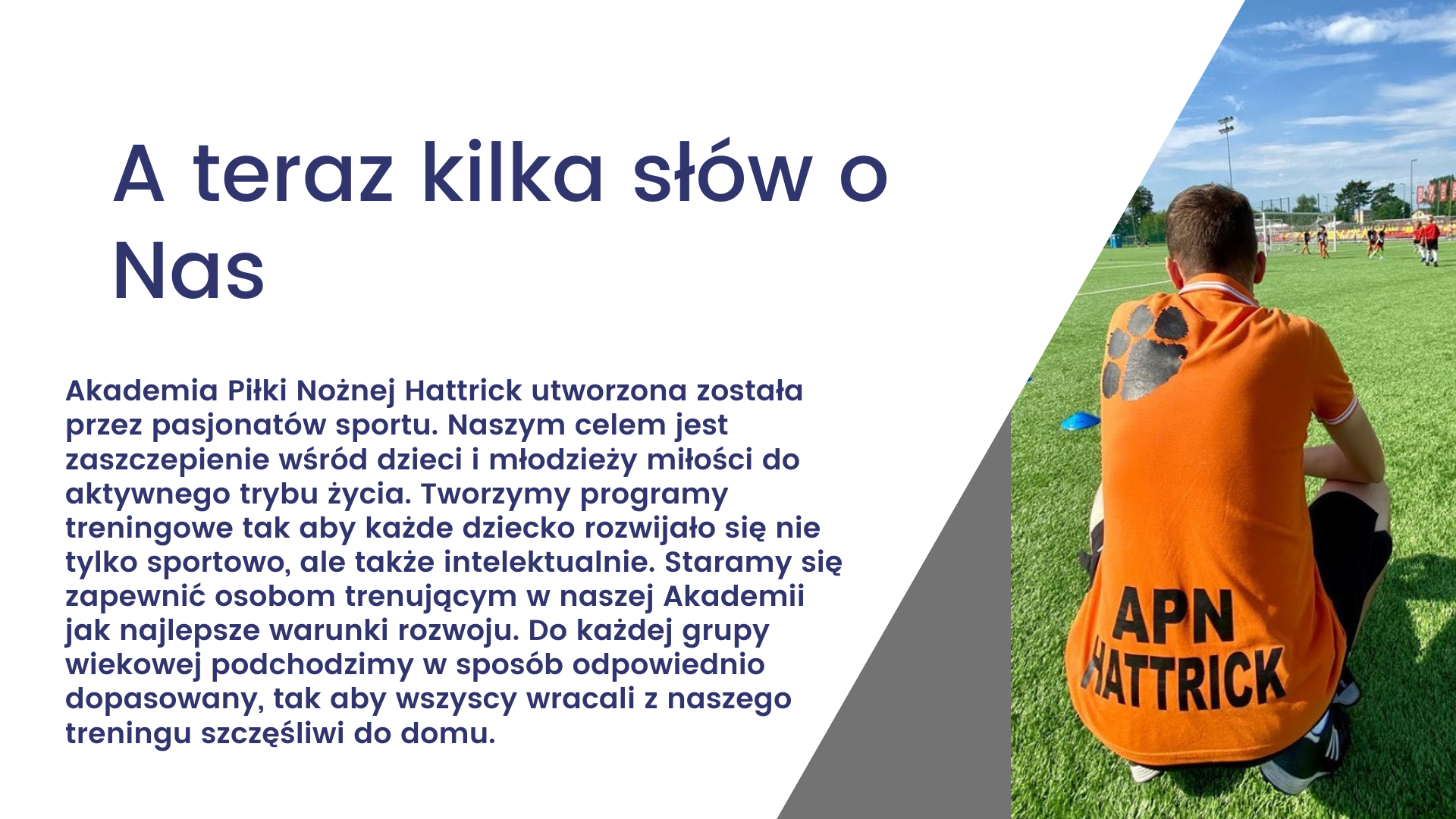 A teraz kilka słów o Nas

Akademia Piłki Nożnej Hattrick utworzona została przez pasjonatów sportu. Naszym celem jest zaszczepienie wśród dzieci i młodzieży miłości do aktywnego trybu życia. Tworzymy programy treningowe tak aby każde dziecko rozwijało się nie tylko sportowo, ale także intelektualnie. Staramy się zapewnić osobom trenującym w naszej Akademii jak najlepsze warunki rozwoju. Do każdej grupy wiekowej podchodzimy w sposób odpowiednio dopasowany, tak aby wszyscy wracali z naszego treningu szczęśliwi do domu.

APN
HATTRICK